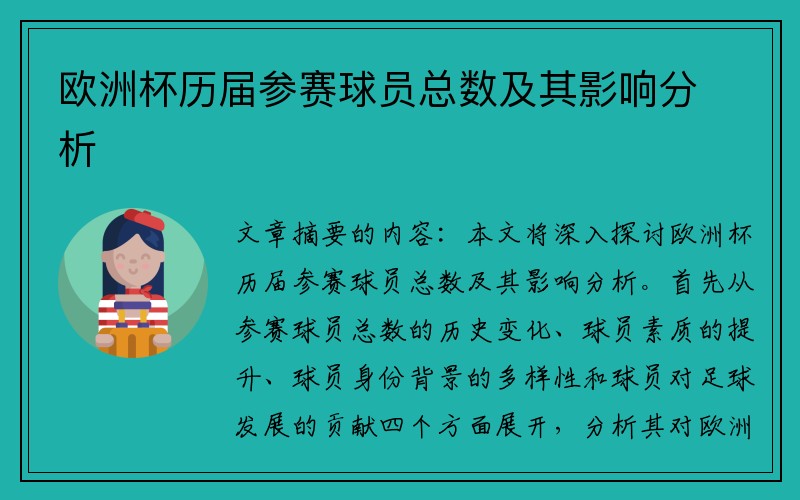 欧洲杯历届参赛球员总数及其影响分析

文章摘要的内容：本文将深入探讨欧洲杯历届参赛球员总数及其影响分析。首先从参赛球员总数的历史变化、球员素质的提升、球员身份背景的多样性和球员对足球发展的贡献四个方面展开，分析其对欧洲